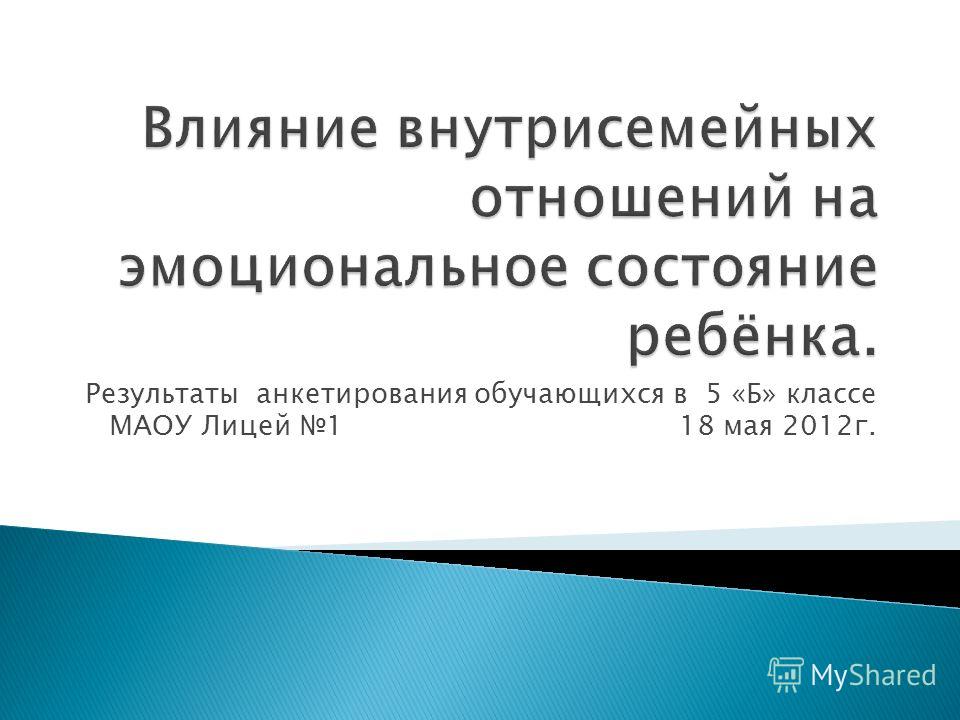 Влияние внутрисемейных отношений на эмоциональное состояние ребёнка.

Результаты анкетирования обучающихся в 5 «Б» классе МАОУ Лицей №1 18 мая 2012г.

MyShared